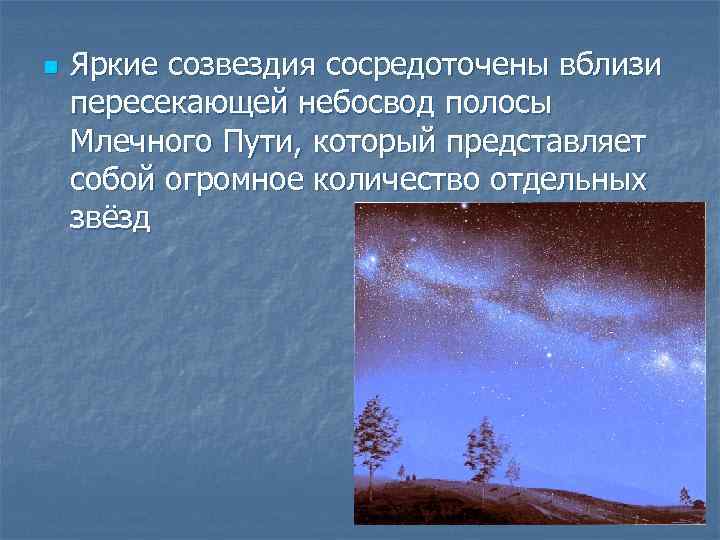 Яркие созвездия сосредоточены вблизи пересекающей небосвод полосы Млечного Пути, который представляет собой огромное количество отдельных звёзд